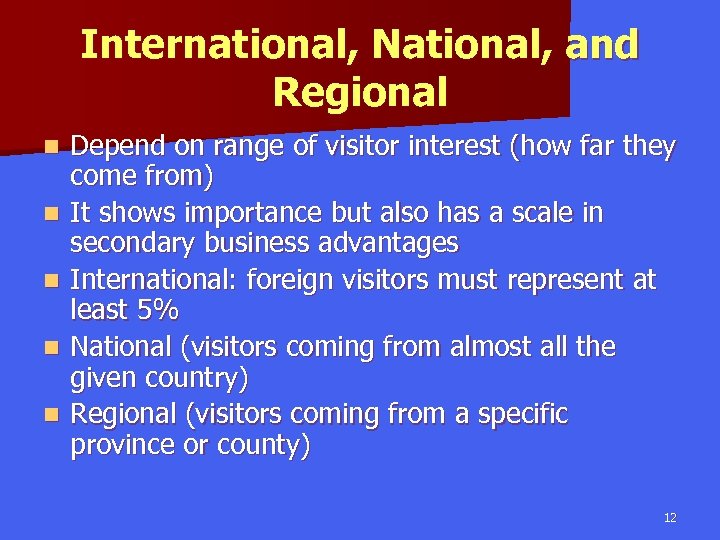 International, National, and Regional

- Depend on range of visitor interest (how far they come from)
- It shows importance but also has a scale in secondary business advantages
- International: foreign visitors must represent at least 5%
- National (visitors coming from almost all the given country)
- Regional (visitors coming from a specific province or county)

12